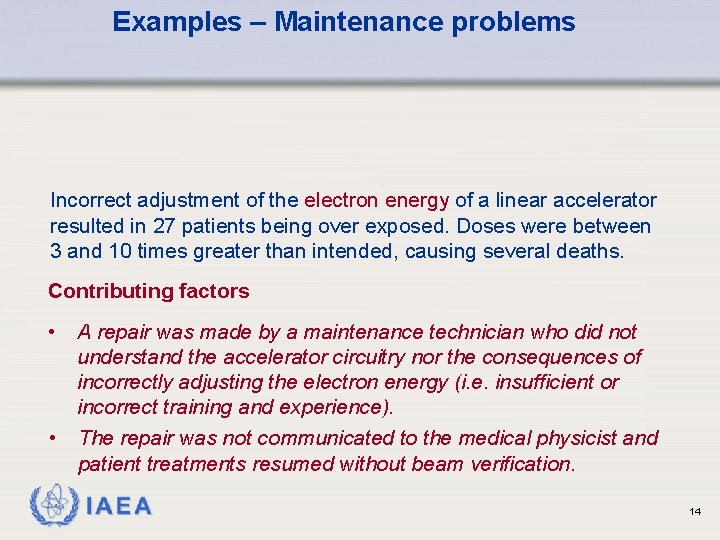 Examples – Maintenance problems

Incorrect adjustment of the electron energy of a linear accelerator resulted in 27 patients being over exposed. Doses were between 3 and 10 times greater than intended, causing several deaths.

Contributing factors

• A repair was made by a maintenance technician who did not understand the accelerator circuitry nor the consequences of incorrectly adjusting the electron energy (i.e. insufficient or incorrect training and experience).
• The repair was not communicated to the medical physicist and patient treatments resumed without beam verification.

IAEA

14